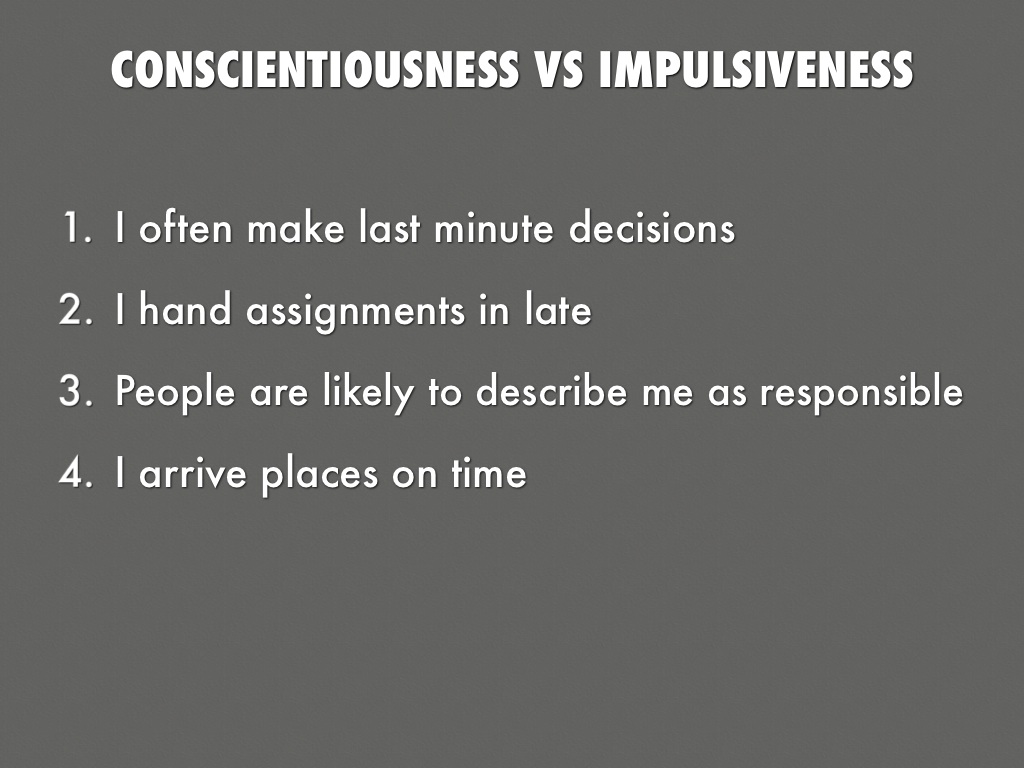 CONSCIENTIOUSNESS VS IMPULSIVENESS

1. I often make last minute decisions
2. I hand assignments in late
3. People are likely to describe me as responsible
4. I arrive places on time